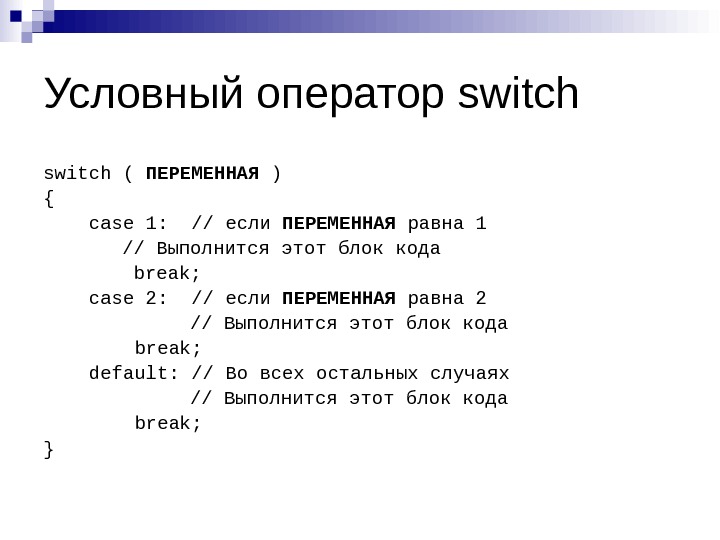 Условный оператор switch

switch ( ПЕРЕМЕННАЯ )
{
    case 1:  // если ПЕРЕМЕННАЯ равна 1
       // Выполнится этот блок кода
        break;
    case 2:  // если ПЕРЕМЕННАЯ равна 2
          // Выполнится этот блок кода
        break;
    default: // Во всех остальных случаях
          // Выполнится этот блок кода
        break;
}